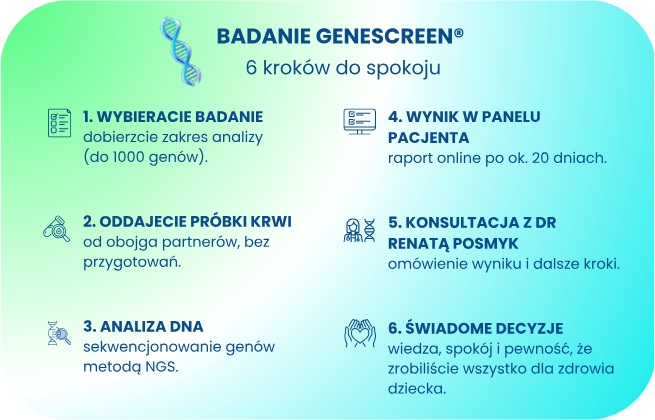 BADANIE GENESCREEN®
6 kroków do spokoju

1. WYBIERACIE BADANIE
dobierzcie zakres analizy (do 1000 genów).

2. ODDAJECIE PRÓBKI KRWI
od obojga partnerów, bez przygotowań.

3. ANALIZA DNA
sekwencjonowanie genów metodą NGS.

4. WYNIK W PANELU PACJENTA
raport online po ok. 20 dniach.

5. KONSULTACJA Z DR RENATĄ POSMYK
omówienie wyniku i dalsze kroki.

6. ŚWIADOME DECYZJE
wiedza, spokój i pewność, że zrobiliście wszystko dla zdrowia dziecka.